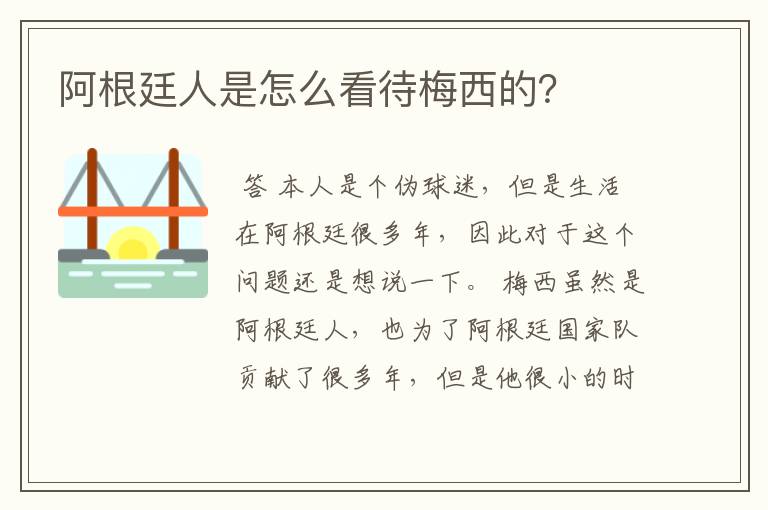 阿根廷人是怎么看待梅西的？

答 本人是个伪球迷，但是生活在阿根廷很多年，因此对于这个问题还是想说一下。梅西虽然是阿根廷人，也为了阿根廷国家队贡献了很多年，但是他很小的时